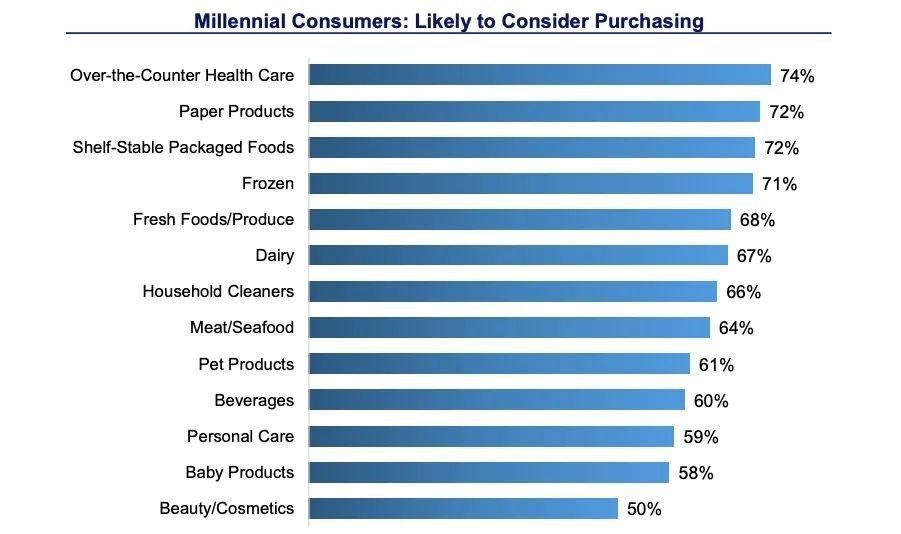 Millennial Consumers: Likely to Consider Purchasing

Over-the-Counter Health Care 74%
Paper Products 72%
Shelf-Stable Packaged Foods 72%
Frozen 71%
Fresh Foods/Produce 68%
Dairy 67%
Household Cleaners 66%
Meat/Seafood 64%
Pet Products 61%
Beverages 60%
Personal Care 59%
Baby Products 58%
Beauty/Cosmetics 50%